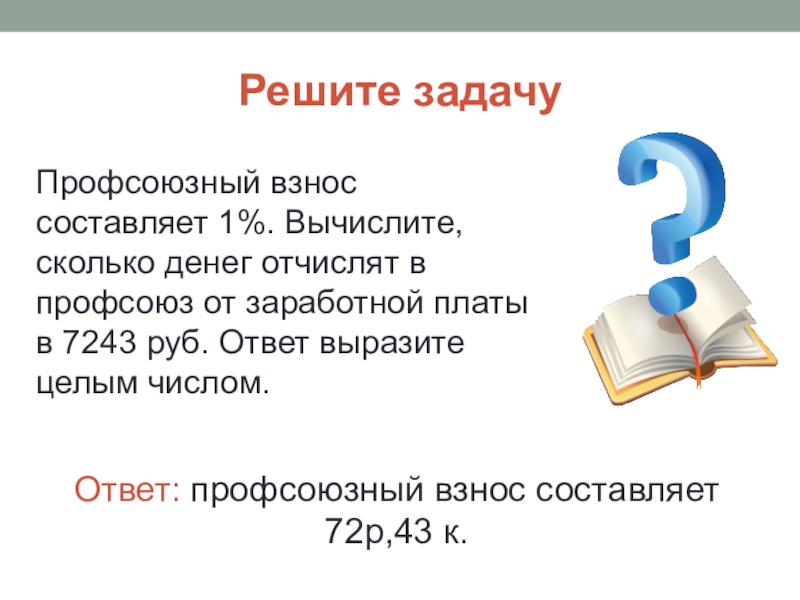 Решите задачу

Профсоюзный взнос составляет 1%. Вычислите, сколько денег отчислят в профсоюз от заработной платы в 7243 руб. Ответ выразите целым числом.

Ответ: профсоюзный взнос составляет 72р,43 к.